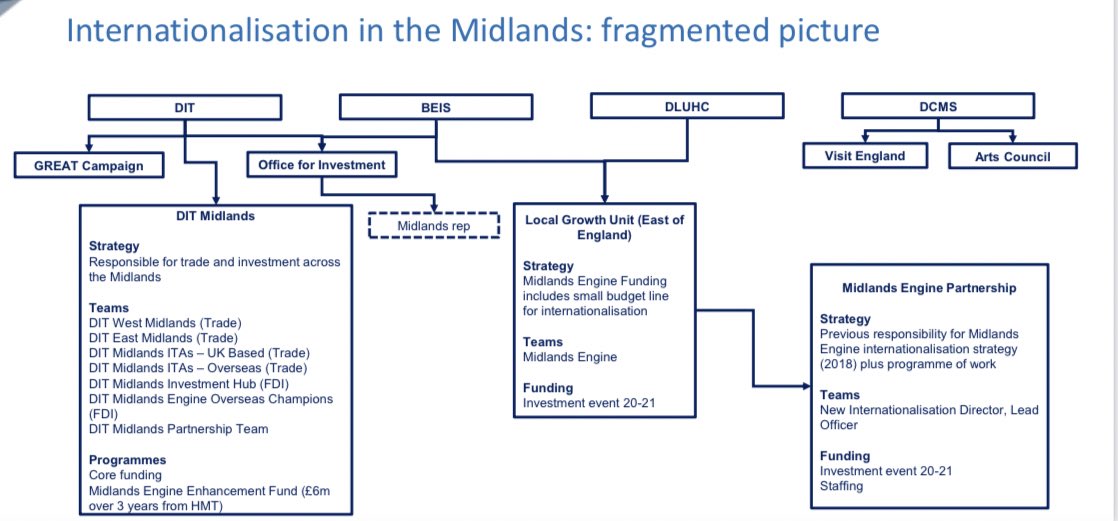 Internationalisation in the Midlands: fragmented picture

DIT

BEIS

DLUHC

DCMS

GREAT Campaign

Office for Investment

Visit England

Arts Council

DIT Midlands

Strategy
Responsible for trade and investment across the Midlands

Teams
DIT West Midlands (Trade)
DIT East Midlands (Trade)
DIT Midlands ITAs – UK Based (Trade)
DIT Midlands ITAs – Overseas (Trade)
DIT Midlands Investment Hub (FDI)
DIT Midlands Engine Overseas Champions (FDI)
DIT Midlands Partnership Team

Programmes
Core funding
Midlands Engine Enhancement Fund (£6m over 3 years from HMT)

Midlands rep

Local Growth Unit (East of England)

Strategy
Midlands Engine Funding includes small budget line for internationalisation

Teams
Midlands Engine

Funding
Investment event 20-21

Midlands Engine Partnership

Strategy
Previous responsibility for Midlands Engine internationalisation strategy (2018) plus programme of work

Teams
New Internationalisation Director, Lead Officer

Funding
Investment event 20-21
Staffing